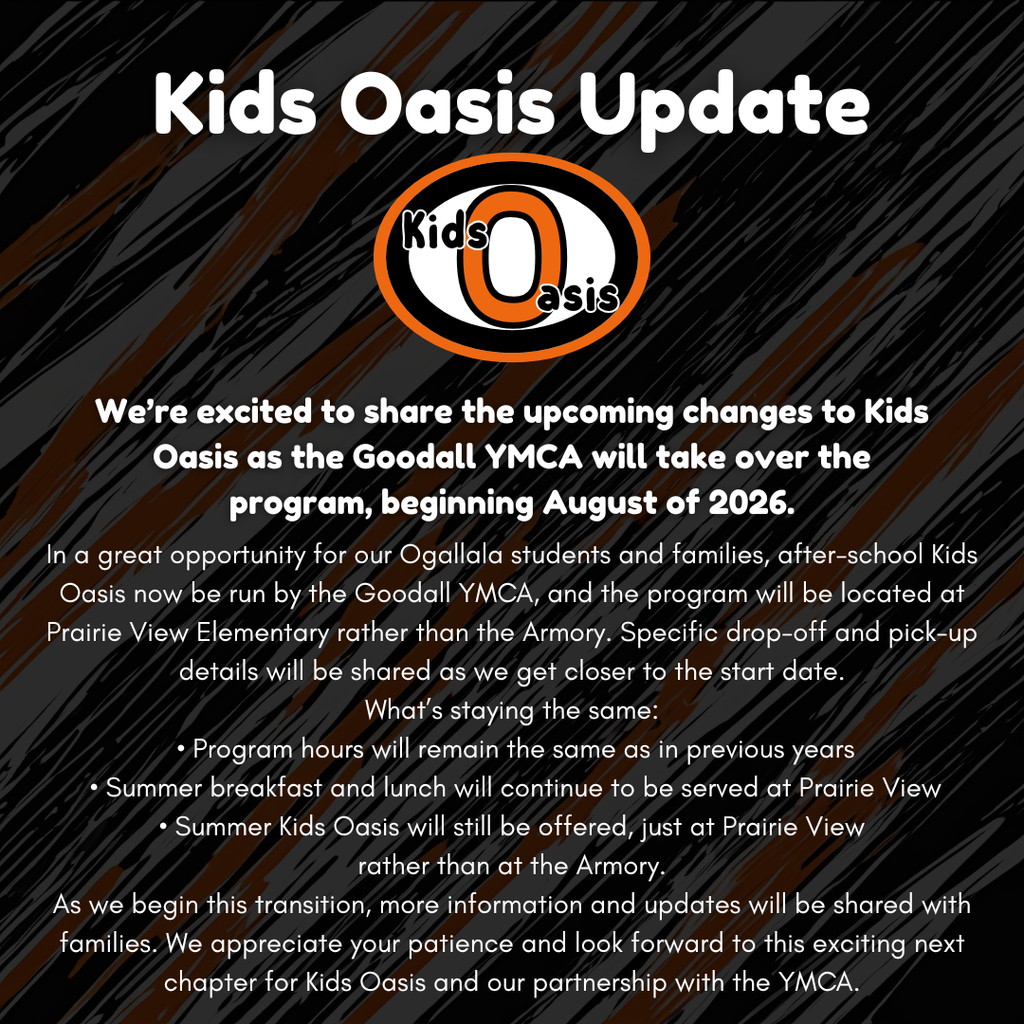 Kids Oasis Update

Kids Oasis

We're excited to share the upcoming changes to Kids Oasis as the Goodall YMCA will take over the program, beginning August of 2026.

In a great opportunity for our Ogallala students and families, after-school Kids Oasis now be run by the Goodall YMCA, and the program will be located at Prairie View Elementary rather than the Armory. Specific drop-off and pick-up details will be shared as we get closer to the start date.

What's staying the same:

• Program hours will remain the same as in previous years

• Summer breakfast and lunch will continue to be served at Prairie View

• Summer Kids Oasis will still be offered, just at Prairie View rather than at the Armory.

As we begin this transition, more information and updates will be shared with families. We appreciate your patience and look forward to this exciting next chapter for Kids Oasis and our partnership with the YMCA.